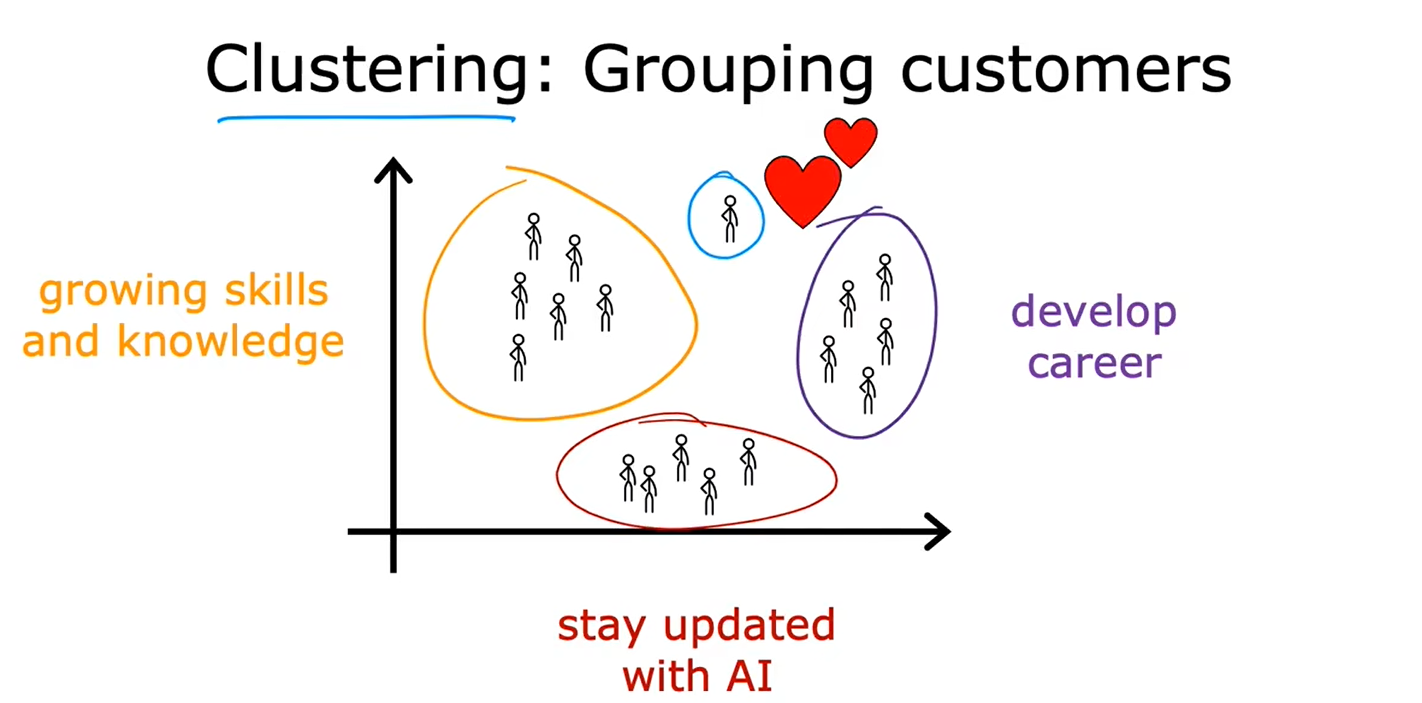 Clustering: Grouping customers

growing skills and knowledge

develop career

stay updated with AI